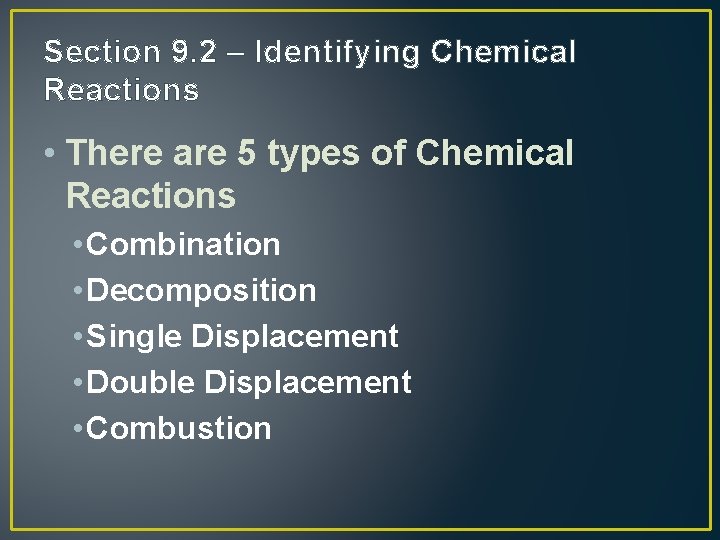 Section 9.2 – Identifying Chemical Reactions

• There are 5 types of Chemical Reactions
  • Combination
  • Decomposition
  • Single Displacement
  • Double Displacement
  • Combustion